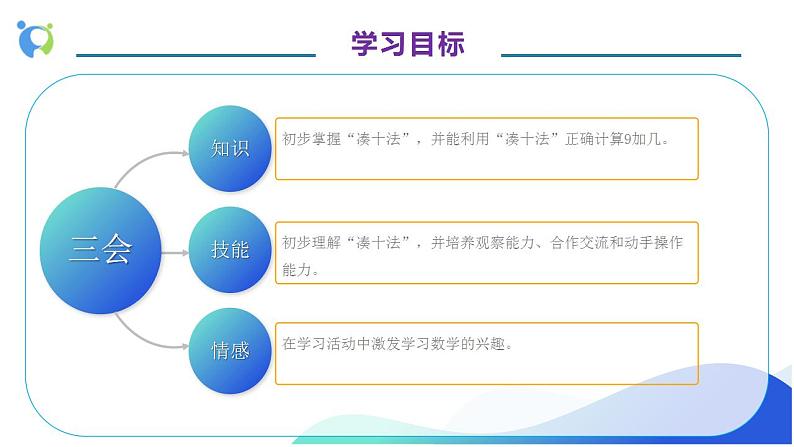 学习目标

三会

知识

初步掌握“凑十法”，并能利用“凑十法”正确计算9加几。

技能

初步理解“凑十法”，并培养观察能力、合作交流和动手操作能力。

情感

在学习活动中激发学习数学的兴趣。